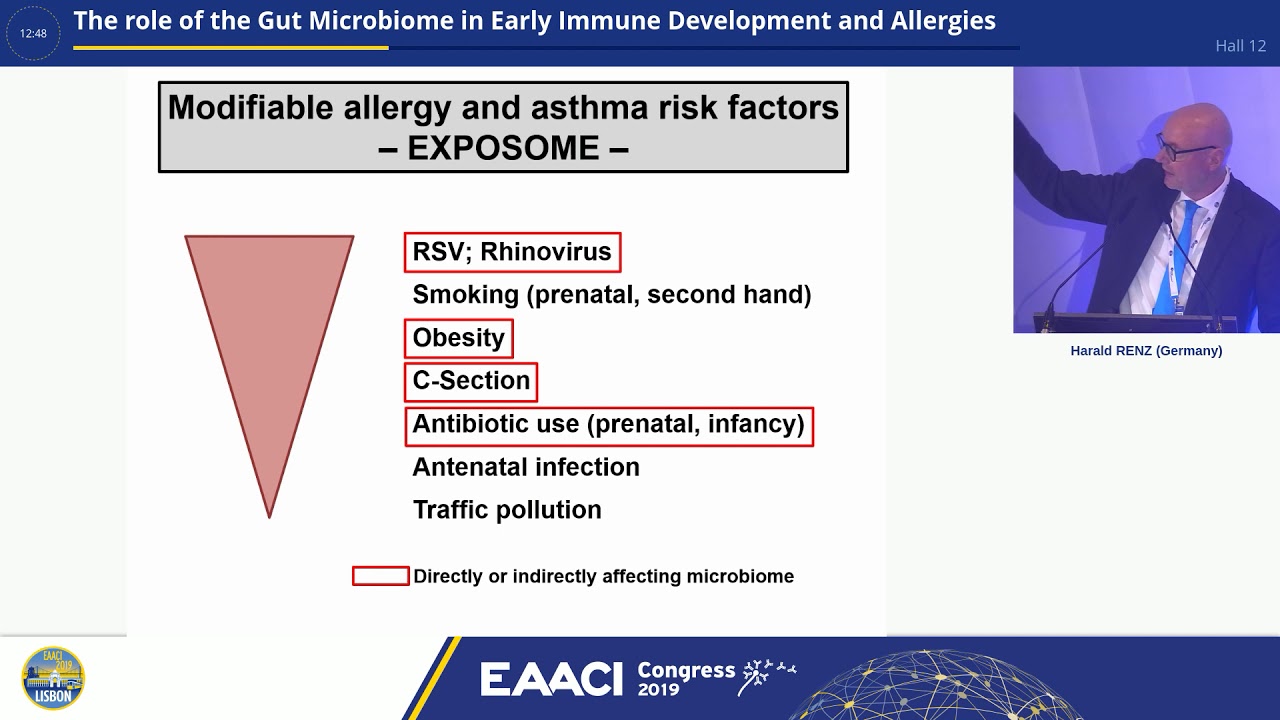 12:48

The role of the Gut Microbiome in Early Immune Development and Allergies

Hall 12

Modifiable allergy and asthma risk factors
– EXPOSOME –

RSV; Rhinovirus
Smoking (prenatal, second hand)
Obesity
C-Section
Antibiotic use (prenatal, infancy)
Antenatal infection
Traffic pollution

Directly or indirectly affecting microbiome

Harald RENZ (Germany)

EAACI 2019 LISBON

EAACI Congress 2019